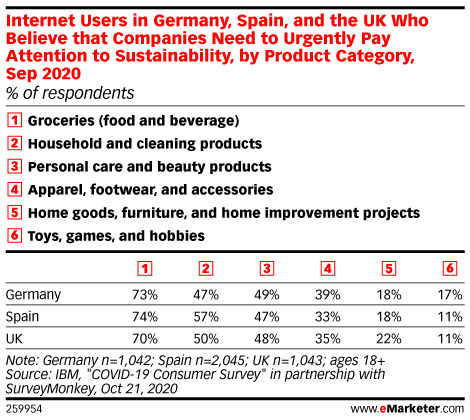 Internet Users in Germany, Spain, and the UK Who Believe that Companies Need to Urgently Pay Attention to Sustainability, by Product Category, Sep 2020
% of respondents

1 Groceries (food and beverage)
2 Household and cleaning products
3 Personal care and beauty products
4 Apparel, footwear, and accessories
5 Home goods, furniture, and home improvement projects
6 Toys, games, and hobbies

| | 1 | 2 | 3 | 4 | 5 | 6 |
|---|---|---|---|---|---|---|
| Germany | 73% | 47% | 49% | 39% | 18% | 17% |
| Spain | 74% | 57% | 47% | 33% | 18% | 11% |
| UK | 70% | 50% | 48% | 35% | 22% | 11% |

Note: Germany n=1,042; Spain n=2,045; UK n=1,043; ages 18+
Source: IBM, "COVID-19 Consumer Survey" in partnership with SurveyMonkey, Oct 21, 2020

259954
www.eMarketer.com